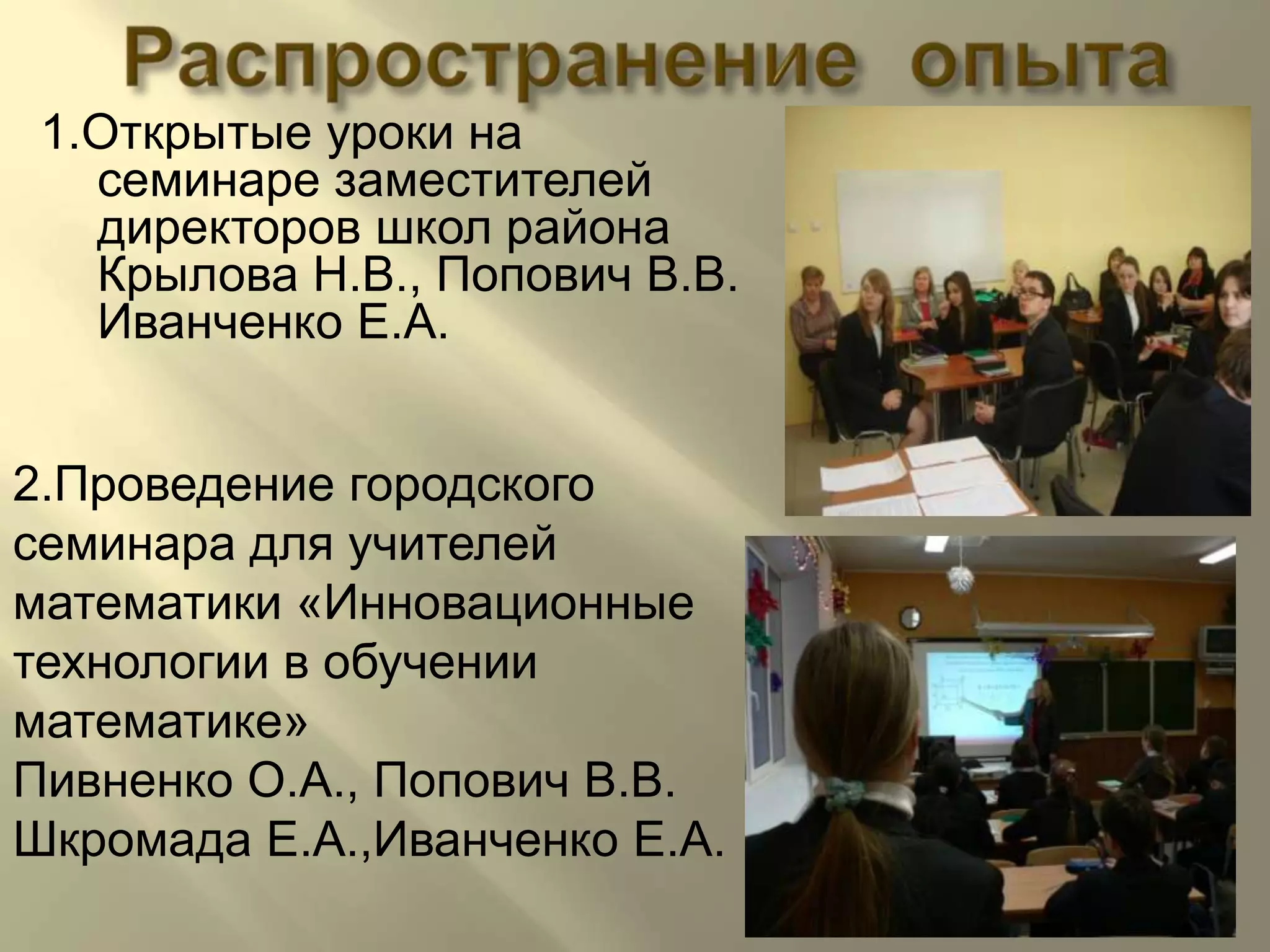 Распространение опыта

1.Открытые уроки на семинаре заместителей директоров школ района Крылова Н.В., Попович В.В. Иванченко Е.А.

2.Проведение городского семинара для учителей математики «Инновационные технологии в обучении математике»
Пивненко О.А., Попович В.В.
Шкромада Е.А.,Иванченко Е.А.